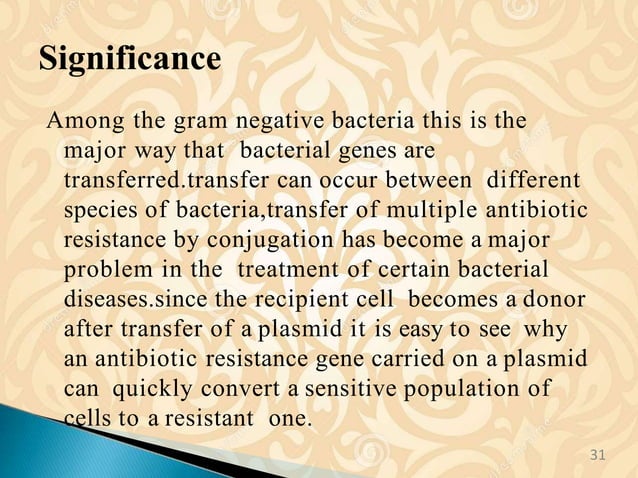 Significance

Among the gram negative bacteria this is the major way that bacterial genes are transferred.transfer can occur between different species of bacteria,transfer of multiple antibiotic resistance by conjugation has become a major problem in the treatment of certain bacterial diseases.since the recipient cell becomes a donor after transfer of a plasmid it is easy to see why an antibiotic resistance gene carried on a plasmid can quickly convert a sensitive population of cells to a resistant one.

31